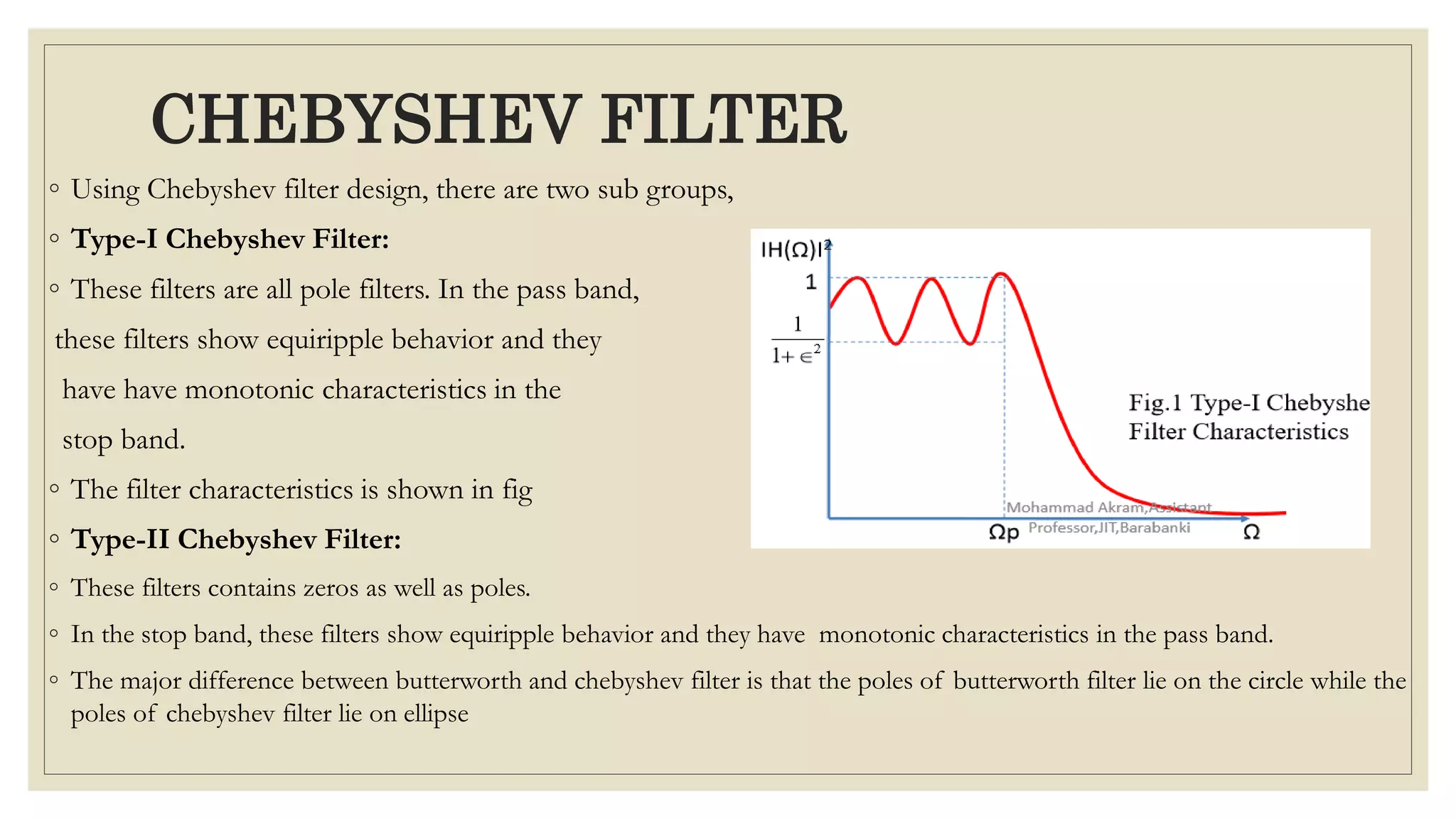 CHEBYSHEV FILTER

◦ Using Chebyshev filter design, there are two sub groups,

◦ **Type-I Chebyshev Filter:**

◦ These filters are all pole filters. In the pass band, these filters show equiripple behavior and they have have monotonic characteristics in the stop band.

◦ The filter characteristics is shown in fig

◦ **Type-II Chebyshev Filter:**

◦ These filters contains zeros as well as poles.

◦ In the stop band, these filters show equiripple behavior and they have monotonic characteristics in the pass band.

◦ The major difference between butterworth and chebyshev filter is that the poles of butterworth filter lie on the circle while the poles of chebyshev filter lie on ellipse

$|H(\Omega)|^2$

1

$\frac{1}{1+\epsilon^2}$

Fig.1 Type-I Chebyshe Filter Characteristics

Mohammad Akram,Assistant Professor,JIT,Barabanki

Ωp

Ω